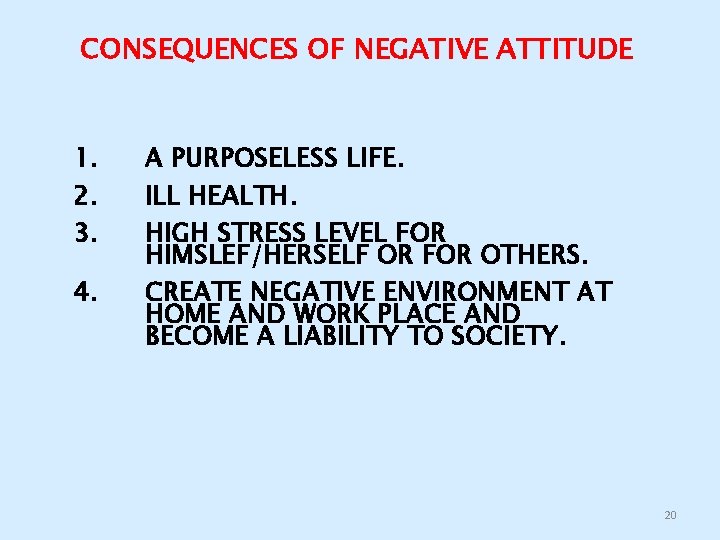 CONSEQUENCES OF NEGATIVE ATTITUDE

1. A PURPOSELESS LIFE.
2. ILL HEALTH.
3. HIGH STRESS LEVEL FOR HIMSLEF/HERSELF OR FOR OTHERS.
4. CREATE NEGATIVE ENVIRONMENT AT HOME AND WORK PLACE AND BECOME A LIABILITY TO SOCIETY.

20